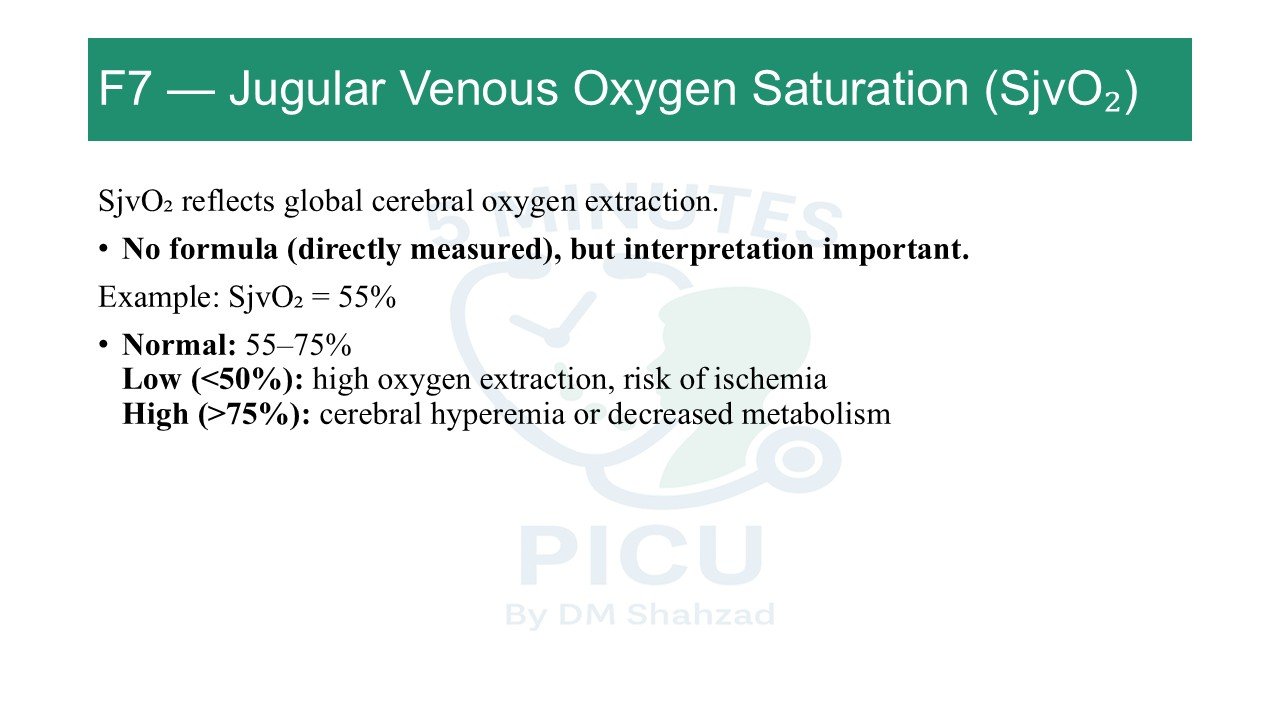 F7 — Jugular Venous Oxygen Saturation ($SjvO_2$)

$SjvO_2$ reflects global cerebral oxygen extraction.

• No formula (directly measured), but interpretation important.

Example: $SjvO_2$ = 55%

• Normal: 55–75%
Low (<50%): high oxygen extraction, risk of ischemia
High (>75%): cerebral hyperemia or decreased metabolism

5 MINUTES
PICU
By DM Shahzad